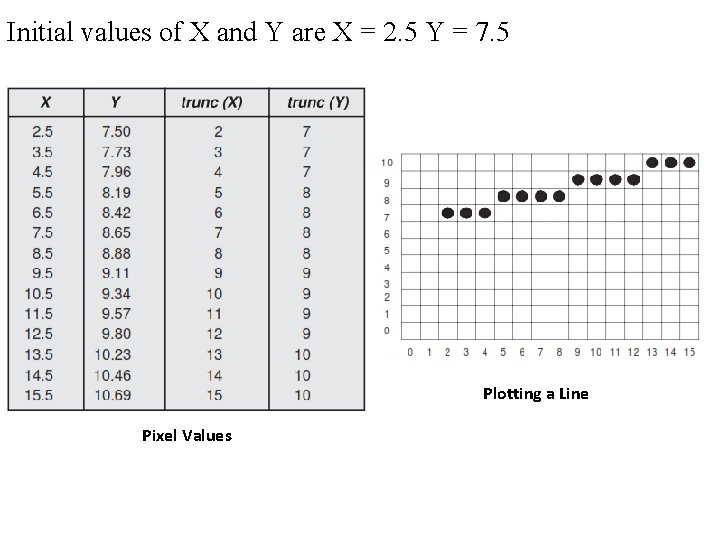 Initial values of X and Y are X = 2.5 Y = 7.5

| X | Y | trunc (X) | trunc (Y) |
|---|---|---|---|
| 2.5 | 7.50 | 2 | 7 |
| 3.5 | 7.73 | 3 | 7 |
| 4.5 | 7.96 | 4 | 7 |
| 5.5 | 8.19 | 5 | 8 |
| 6.5 | 8.42 | 6 | 8 |
| 7.5 | 8.65 | 7 | 8 |
| 8.5 | 8.88 | 8 | 8 |
| 9.5 | 9.11 | 9 | 9 |
| 10.5 | 9.34 | 10 | 9 |
| 11.5 | 9.57 | 11 | 9 |
| 12.5 | 9.80 | 12 | 9 |
| 13.5 | 10.23 | 13 | 10 |
| 14.5 | 10.46 | 14 | 10 |
| 15.5 | 10.69 | 15 | 10 |

Pixel Values

10
9
8
7
6
5
4
3
2
1
0

0 1 2 3 4 5 6 7 8 9 10 11 12 13 14 15

Plotting a Line